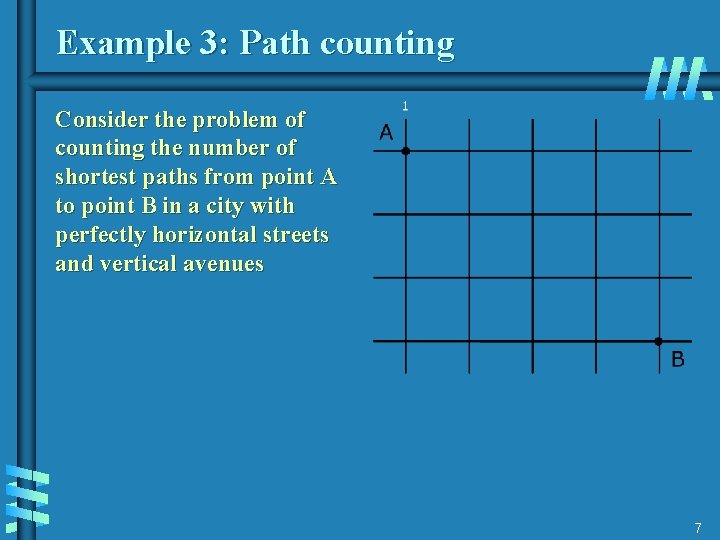 Example 3: Path counting

Consider the problem of counting the number of shortest paths from point A to point B in a city with perfectly horizontal streets and vertical avenues

1
A
B

7